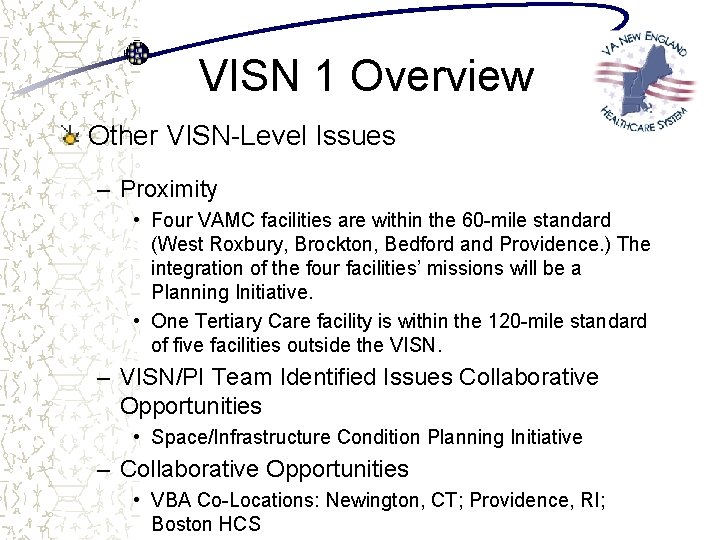 VISN 1 Overview

VA NEW ENGLAND HEALTHCARE SYSTEM

Other VISN-Level Issues

– Proximity

• Four VAMC facilities are within the 60-mile standard (West Roxbury, Brockton, Bedford and Providence.) The integration of the four facilities' missions will be a Planning Initiative.

• One Tertiary Care facility is within the 120-mile standard of five facilities outside the VISN.

– VISN/PI Team Identified Issues Collaborative Opportunities

• Space/Infrastructure Condition Planning Initiative

– Collaborative Opportunities

• VBA Co-Locations: Newington, CT; Providence, RI; Boston HCS